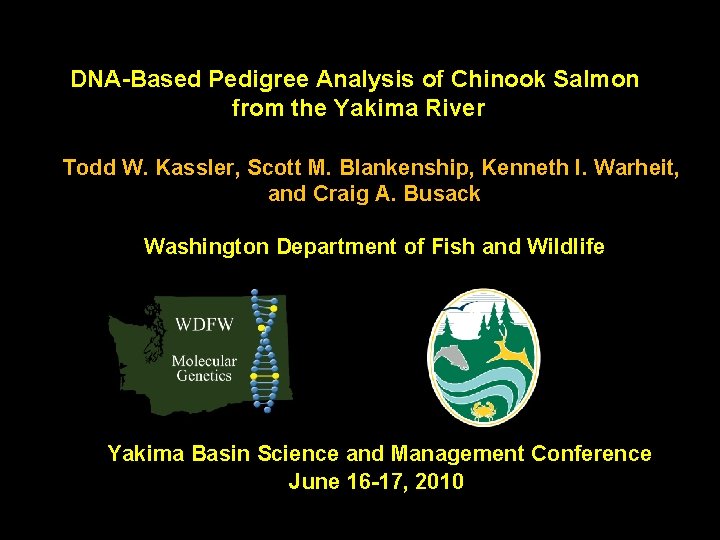 DNA-Based Pedigree Analysis of Chinook Salmon from the Yakima River

Todd W. Kassler, Scott M. Blankenship, Kenneth I. Warheit, and Craig A. Busack

Washington Department of Fish and Wildlife

WDFW

Molecular Genetics

Yakima Basin Science and Management Conference
June 16-17, 2010